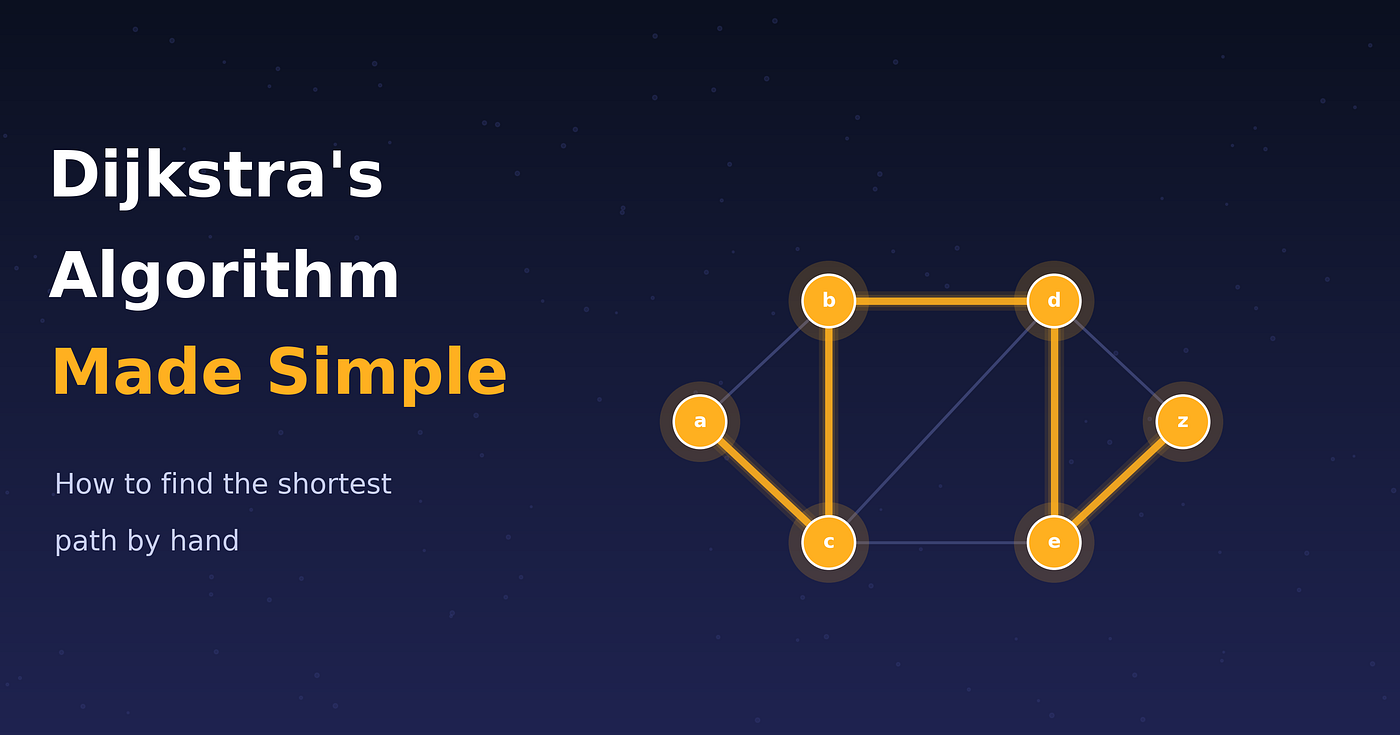 Dijkstra's Algorithm Made Simple

How to find the shortest path by hand

b
d
a
z
c
e